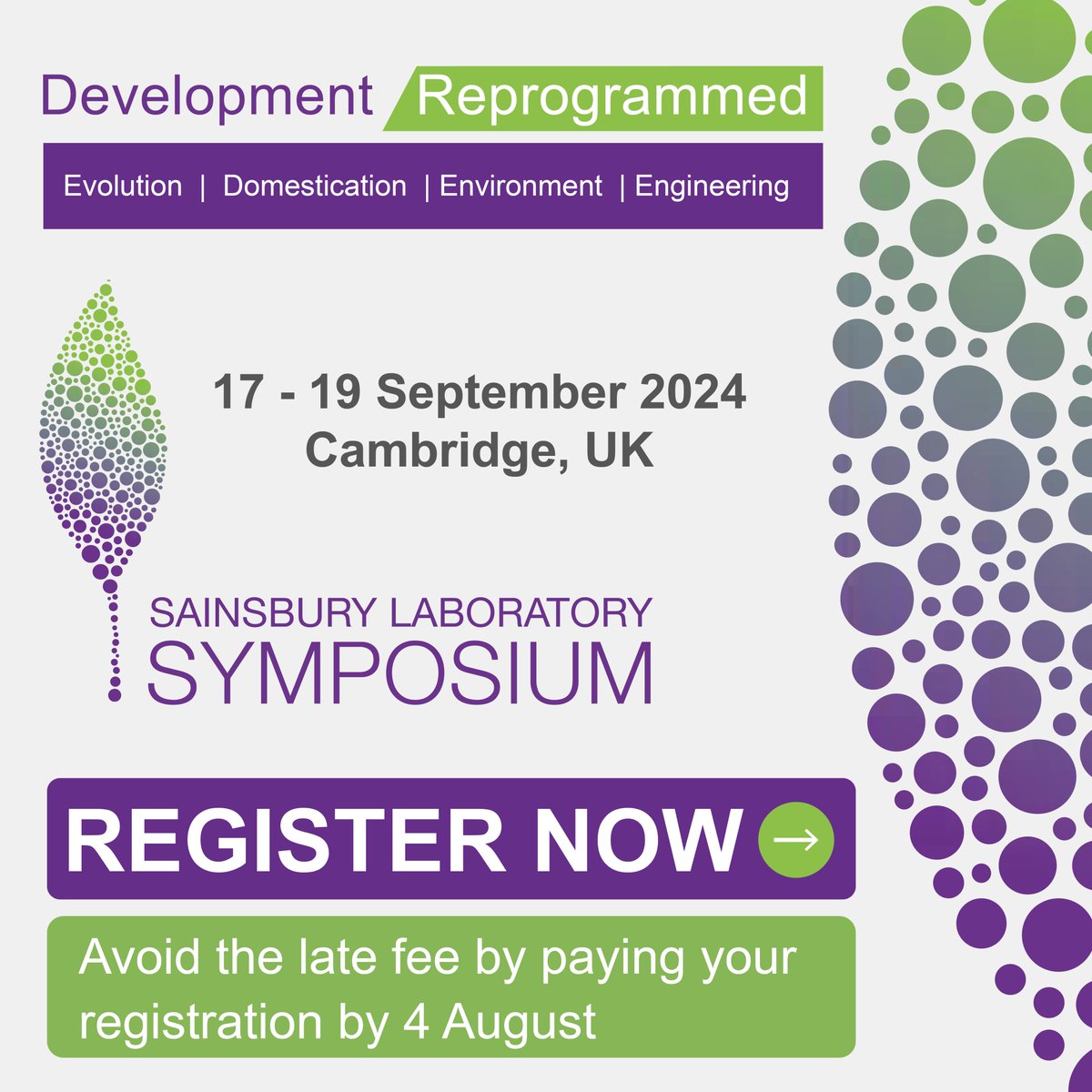 Development Reprogrammed

Evolution | Domestication | Environment | Engineering

17 - 19 September 2024
Cambridge, UK

SAINSBURY LABORATORY
SYMPOSIUM

REGISTER NOW →

Avoid the late fee by paying your registration by 4 August